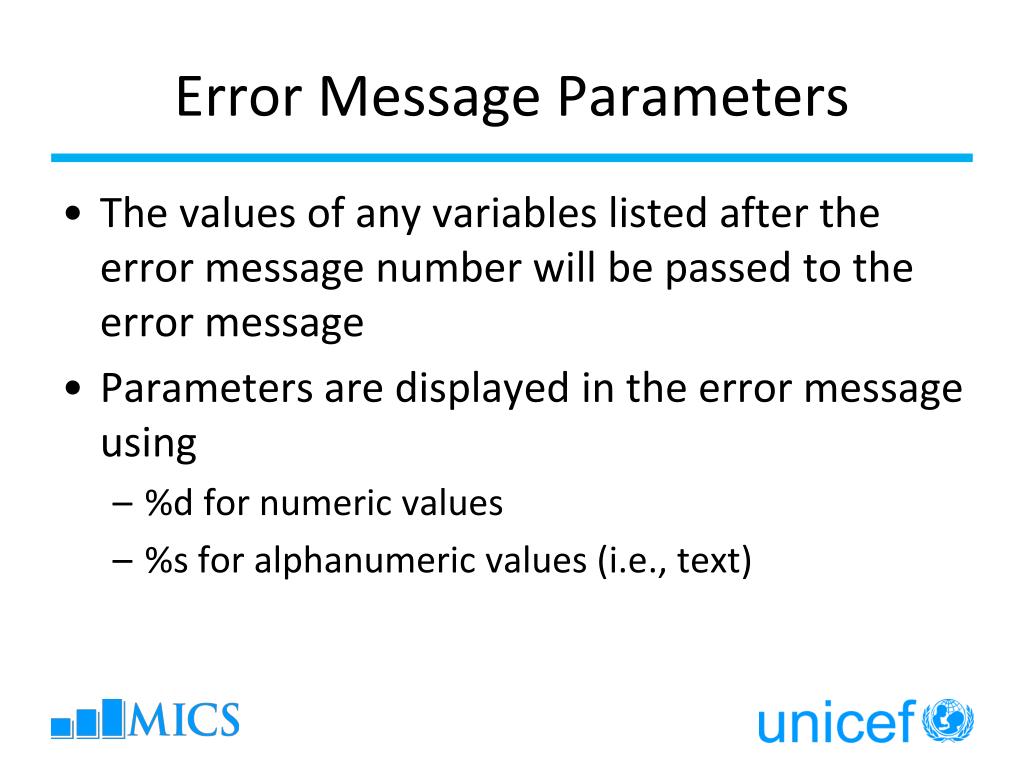 Error Message Parameters

• The values of any variables listed after the error message number will be passed to the error message

• Parameters are displayed in the error message using
– %d for numeric values
– %s for alphanumeric values (i.e., text)

MICS

unicef